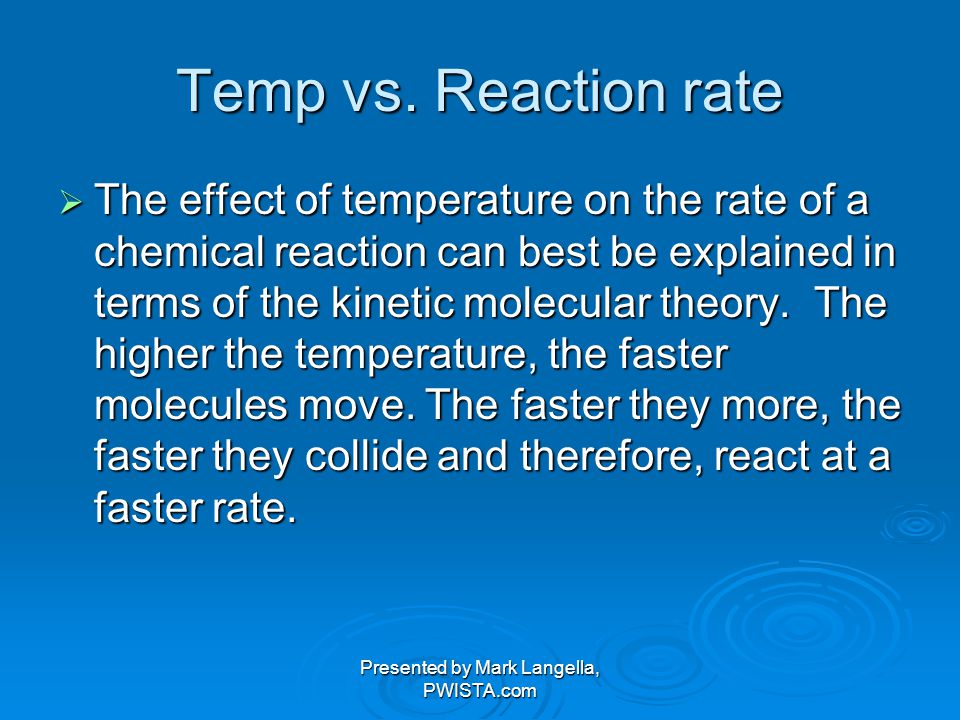 Temp vs. Reaction rate

➢ The effect of temperature on the rate of a chemical reaction can best be explained in terms of the kinetic molecular theory. The higher the temperature, the faster molecules move. The faster they more, the faster they collide and therefore, react at a faster rate.

Presented by Mark Langella, PWISTA.com